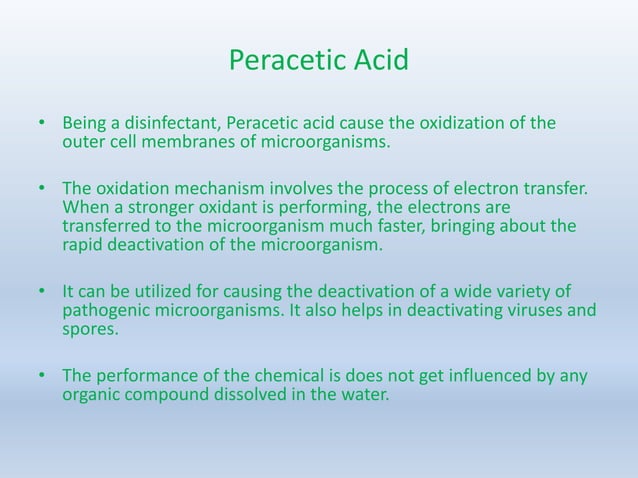 Peracetic Acid

• Being a disinfectant, Peracetic acid cause the oxidization of the outer cell membranes of microorganisms.

• The oxidation mechanism involves the process of electron transfer. When a stronger oxidant is performing, the electrons are transferred to the microorganism much faster, bringing about the rapid deactivation of the microorganism.

• It can be utilized for causing the deactivation of a wide variety of pathogenic microorganisms. It also helps in deactivating viruses and spores.

• The performance of the chemical is does not get influenced by any organic compound dissolved in the water.